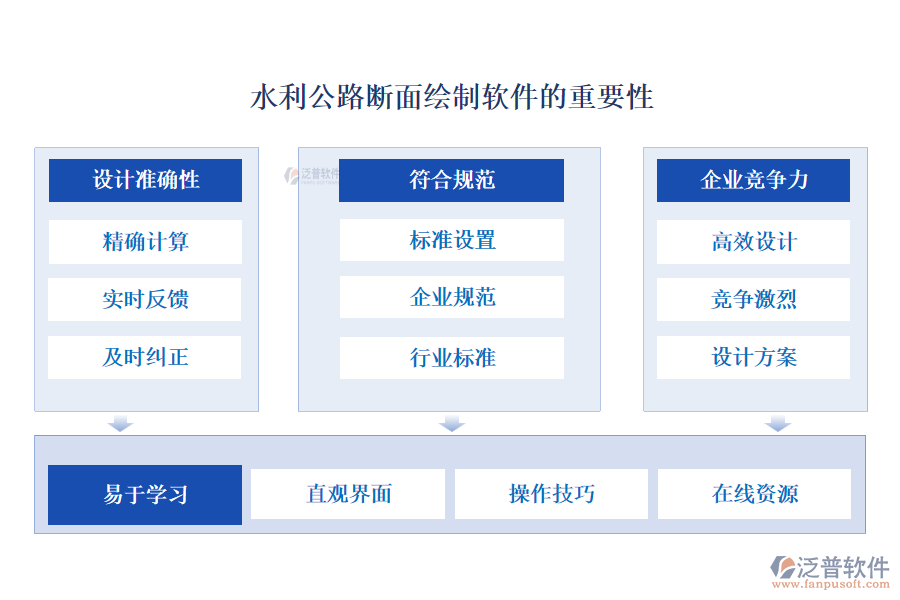 水利公路断面绘制软件的重要性

设计准确性

精确计算

实时反馈

及时纠正

泛普软件

符合规范

标准设置

企业规范

行业标准

企业竞争力

高效设计

竞争激烈

设计方案

易于学习

直观界面

操作技巧

在线资源

泛普软件
www.fanpusoft.com